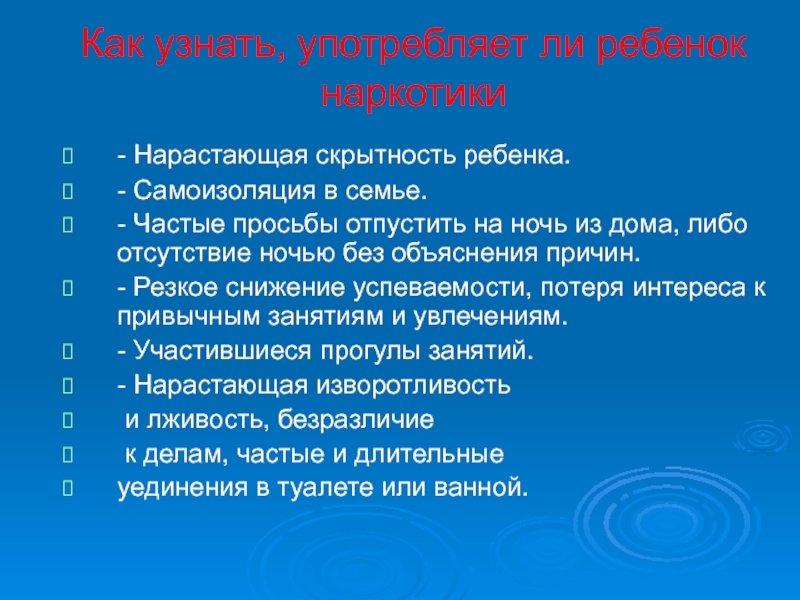 Как узнать, употребляет ли ребенок наркотики

- Нарастающая скрытность ребенка.

- Самоизоляция в семье.

- Частые просьбы отпустить на ночь из дома, либо отсутствие ночью без объяснения причин.

- Резкое снижение успеваемости, потеря интереса к привычным занятиям и увлечениям.

- Участившиеся прогулы занятий.

- Нарастающая изворотливость

и лживость, безразличие

к делам, частые и длительные

уединения в туалете или ванной.